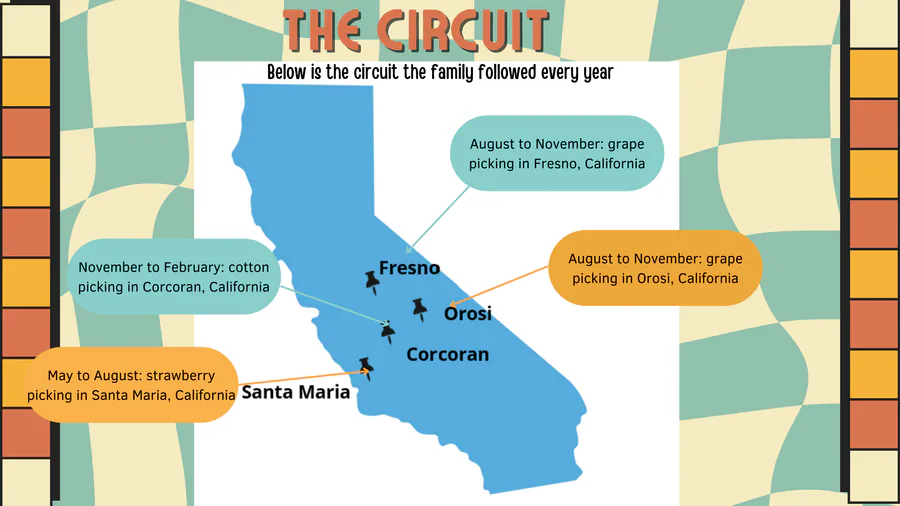 THE CIRCUIT

Below is the circuit the family followed every year

August to November: grape picking in Fresno, California

November to February: cotton picking in Corcoran, California

August to November: grape picking in Orosi, California

May to August: strawberry picking in Santa Maria, California

Fresno

Orosi

Corcoran

Santa Maria